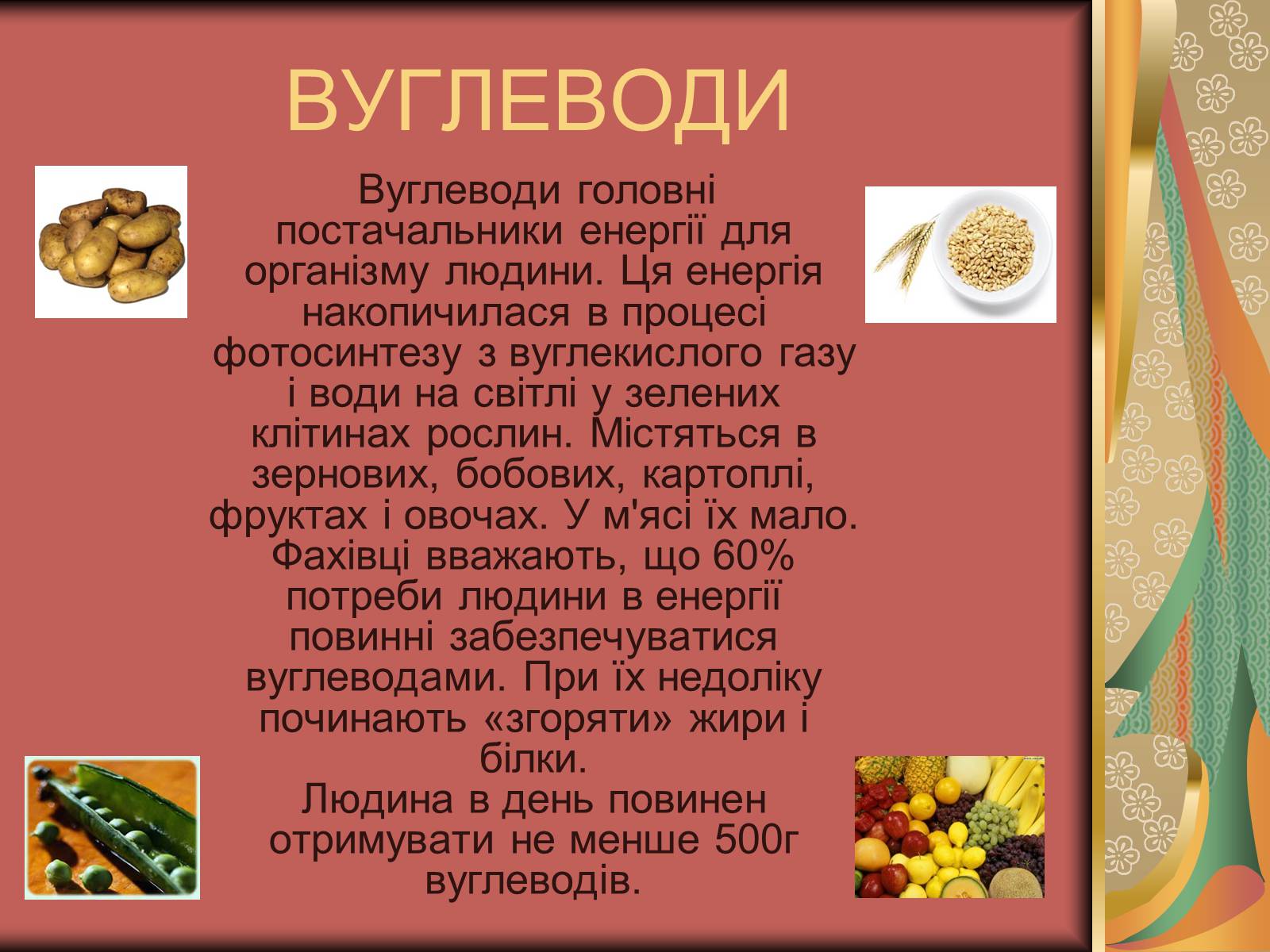 ВУГЛЕВОДИ

Вуглеводи головні постачальники енергії для організму людини. Ця енергія накопичилася в процесі фотосинтезу з вуглекислого газу і води на світлі у зелених клітинах рослин. Містяться в зернових, бобових, картоплі, фруктах і овочах. У м'ясі їх мало. Фахівці вважають, що 60% потреби людини в енергії повинні забезпечуватися вуглеводами. При їх недоліку починають «згоряти» жири і білки.
Людина в день повинен отримувати не менше 500г вуглеводів.